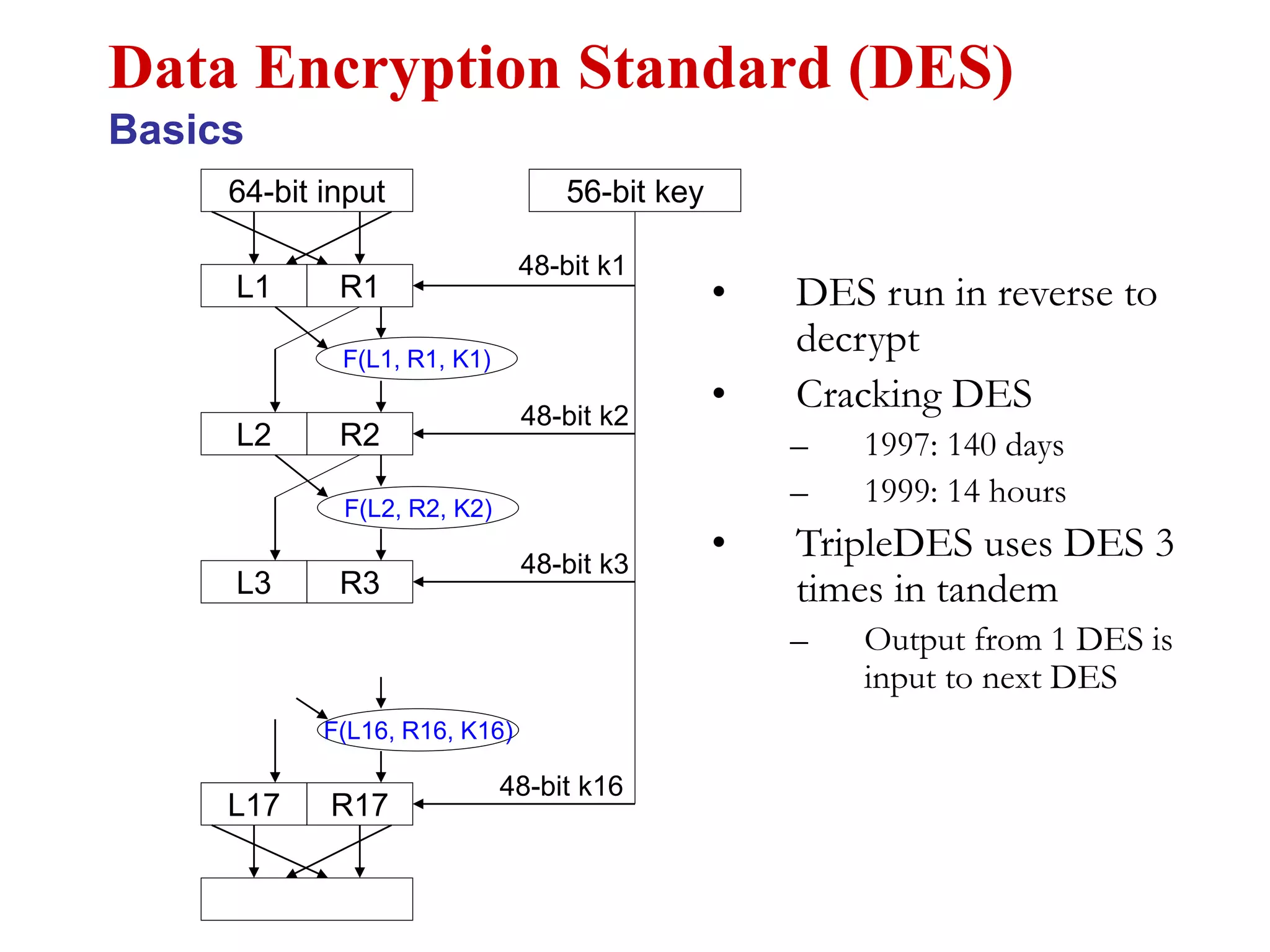 Data Encryption Standard (DES)
Basics

64-bit input
56-bit key
48-bit k1
L1 R1
F(L1, R1, K1)
48-bit k2
L2 R2
F(L2, R2, K2)
48-bit k3
L3 R3
F(L16, R16, K16)
48-bit k16
L17 R17

• DES run in reverse to decrypt
• Cracking DES
– 1997: 140 days
– 1999: 14 hours
• TripleDES uses DES 3 times in tandem
– Output from 1 DES is input to next DES